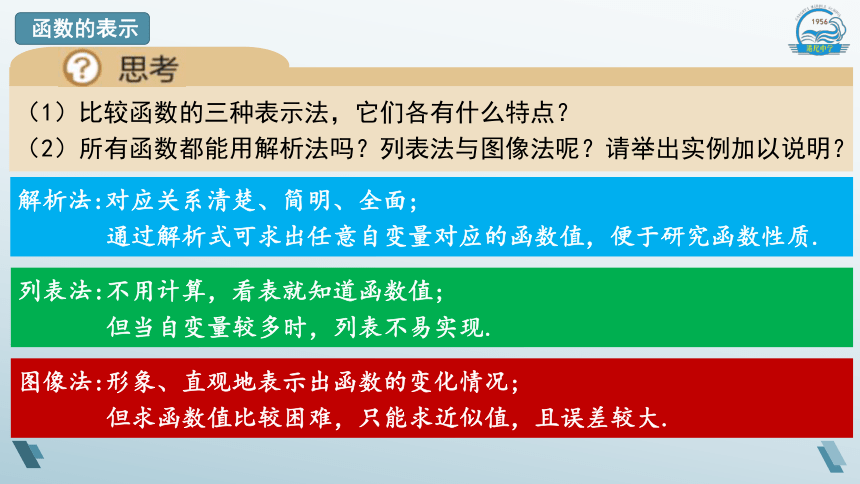 函数的表示

1956

思考

（1）比较函数的三种表示法，它们各有什么特点？

（2）所有函数都能用解析法吗？列表法与图像法呢？请举出实例加以说明？

解析法：对应关系清楚、简明、全面；
通过解析式可求出任意自变量对应的函数值，便于研究函数性质.

列表法：不用计算，看表就知道函数值；
但当自变量较多时，列表不易实现.

图像法：形象、直观地表示出函数的变化情况；
但求函数值比较困难，只能求近似值，且误差较大.